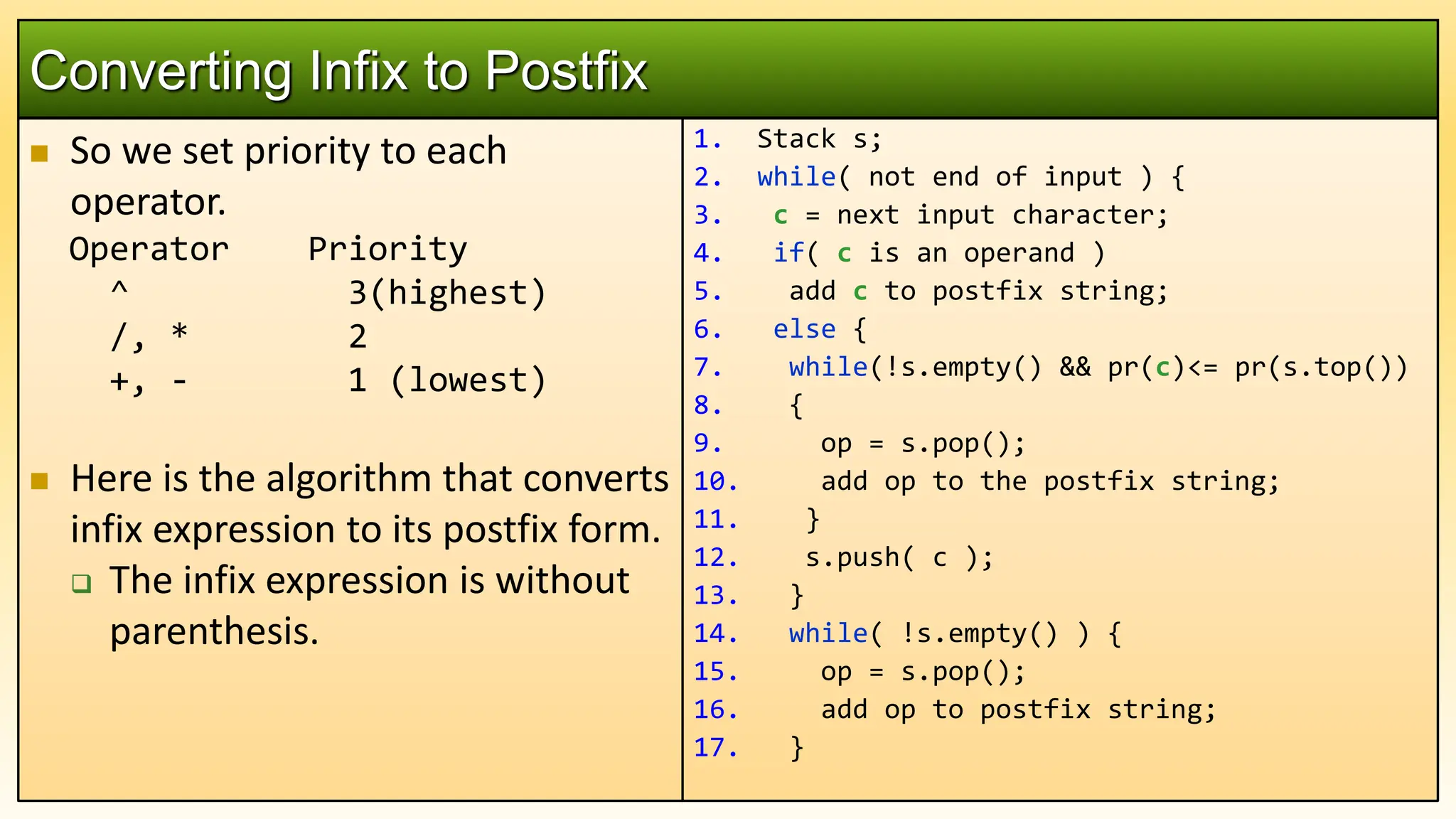 Converting Infix to Postfix

So we set priority to each operator.

| Operator | Priority |
|---|---|
| ^ | 3(highest) |
| /, * | 2 |
| +, - | 1 (lowest) |

Here is the algorithm that converts infix expression to its postfix form.

The infix expression is without parenthesis.

1. Stack s;
2. while( not end of input ) {
3. c = next input character;
4. if( c is an operand )
5. add c to postfix string;
6. else {
7. while(!s.empty() && pr(c)<= pr(s.top())
8. {
9. op = s.pop();
10. add op to the postfix string;
11. }
12. s.push( c );
13. }
14. while( !s.empty() ) {
15. op = s.pop();
16. add op to postfix string;
17. }